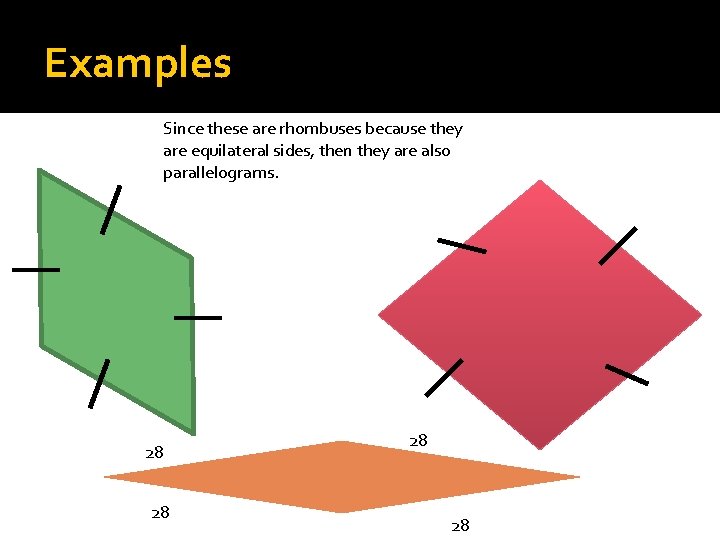 Examples

Since these are rhombuses because they are equilateral sides, then they are also parallelograms.

28

28

28

28